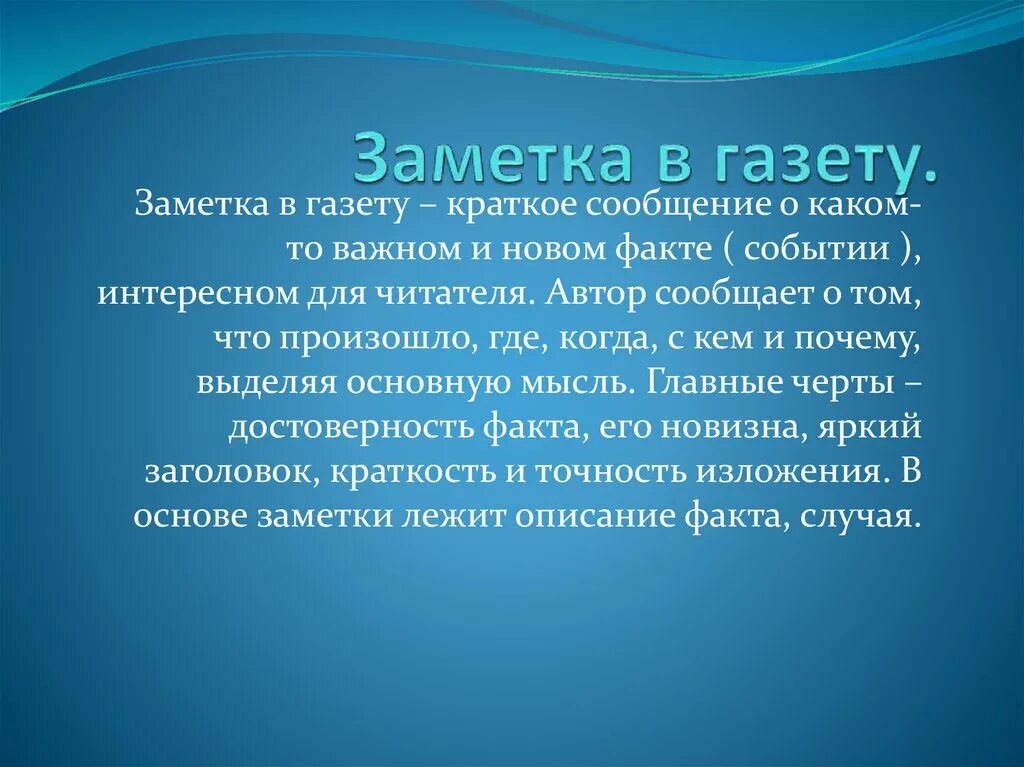 Заметка в газету.

Заметка в газету – краткое сообщение о каком-то важном и новом факте ( событии ), интересном для читателя. Автор сообщает о том, что произошло, где, когда, с кем и почему, выделяя основную мысль. Главные черты – достоверность факта, его новизна, яркий заголовок, краткость и точность изложения. В основе заметки лежит описание факта, случая.